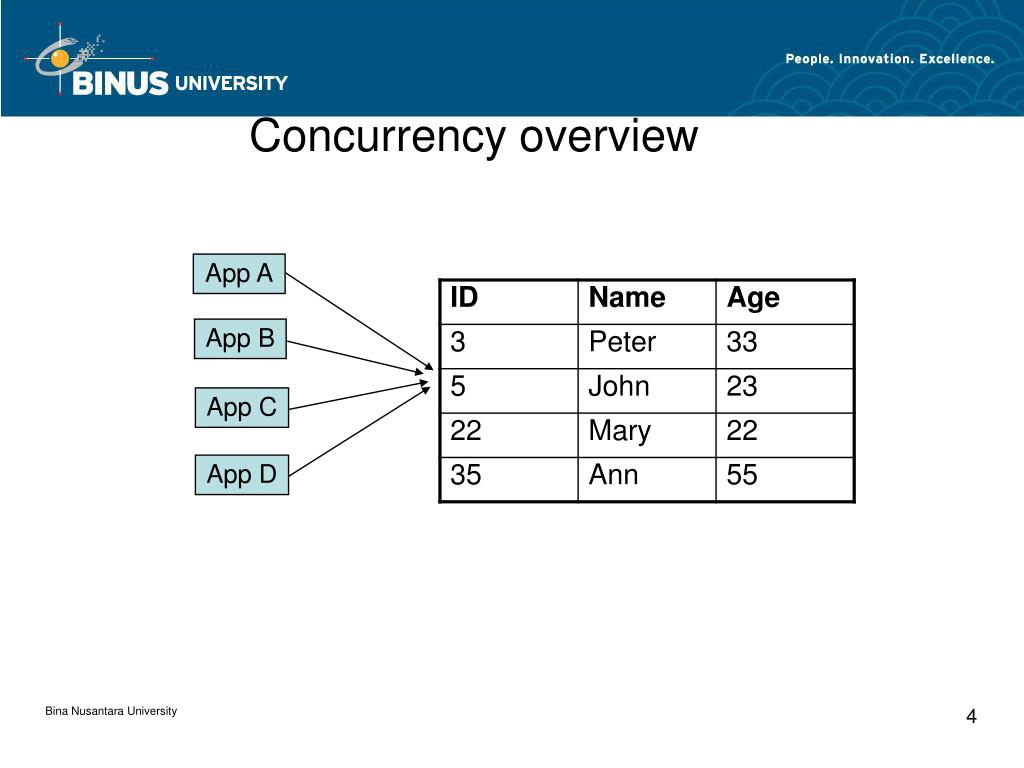 BINUS UNIVERSITY

People. Innovation. Excellence.

Concurrency overview

App A

App B

App C

App D

| ID | Name | Age |
|---|---|---|
| 3 | Peter | 33 |
| 5 | John | 23 |
| 22 | Mary | 22 |
| 35 | Ann | 55 |

Bina Nusantara University

4